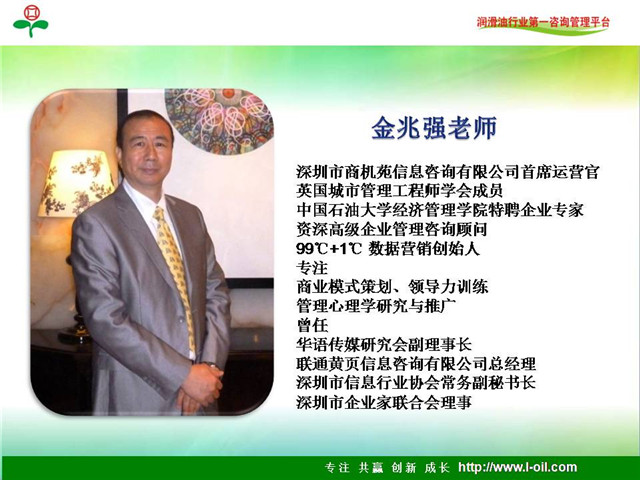 润滑油行业第一咨询管理平台

金兆强老师

深圳市商机苑信息咨询有限公司首席运营官
英国城市管理工程师学会成员
中国石油大学经济管理学院特聘企业专家
资深高级企业管理咨询顾问
99℃+1℃ 数据营销创始人
专注
商业模式策划、领导力训练
管理心理学研究与推广
曾任
华语传媒研究会副理事长
联通黄页信息咨询有限公司总经理
深圳市信息行业协会常务副秘书长
深圳市企业家联合会理事

专注 共赢 创新 成长 http://www.l-oil.com